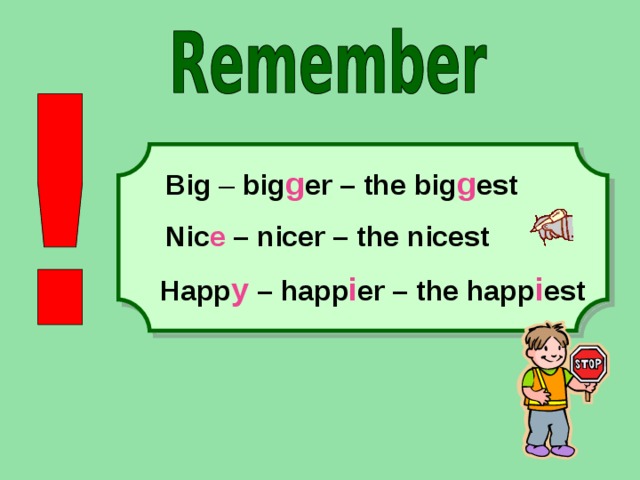 Remember

!

Big – bigger – the biggest

Nice – nicer – the nicest

Happy – happier – the happiest

STOP